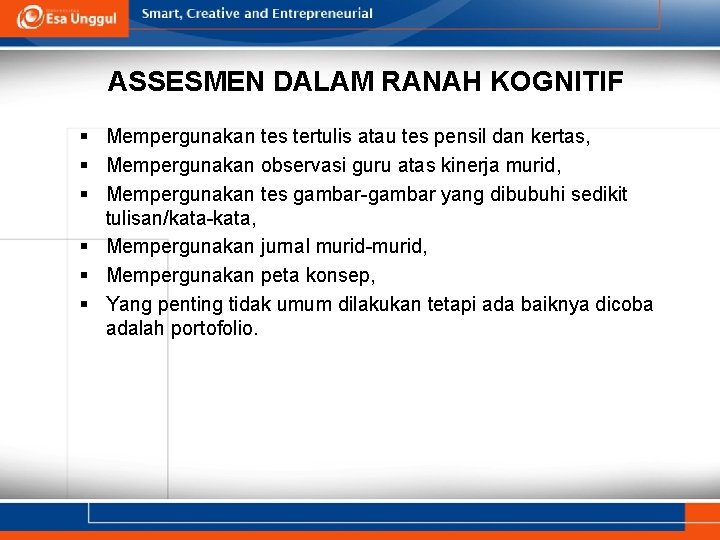 Esa Unggul

Smart, Creative and Entrepreneurial

ASSESMEN DALAM RANAH KOGNITIF

▪ Mempergunakan tes tertulis atau tes pensil dan kertas,
▪ Mempergunakan observasi guru atas kinerja murid,
▪ Mempergunakan tes gambar-gambar yang dibubuhi sedikit tulisan/kata-kata,
▪ Mempergunakan jurnal murid-murid,
▪ Mempergunakan peta konsep,
▪ Yang penting tidak umum dilakukan tetapi ada baiknya dicoba adalah portofolio.